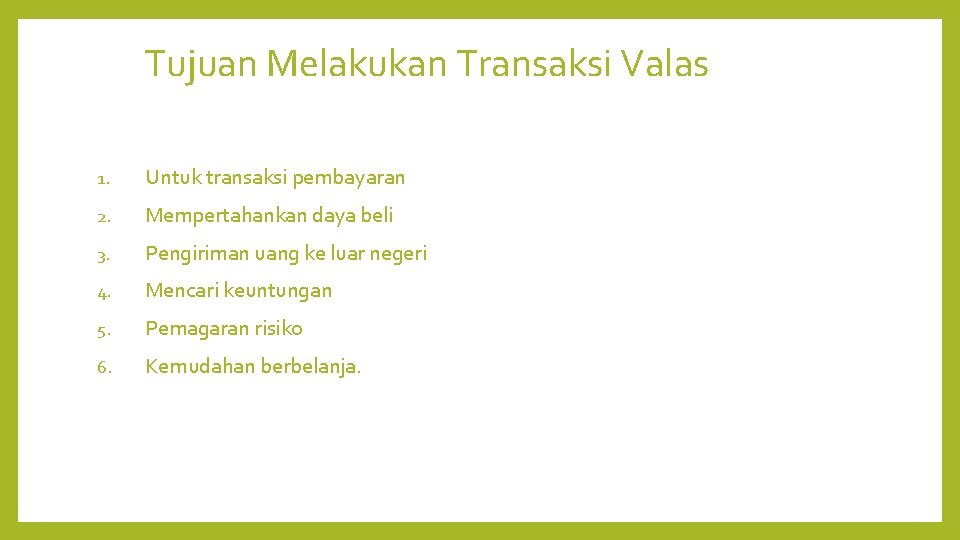 Tujuan Melakukan Transaksi Valas

1. Untuk transaksi pembayaran
2. Mempertahankan daya beli
3. Pengiriman uang ke luar negeri
4. Mencari keuntungan
5. Pemagaran risiko
6. Kemudahan berbelanja.